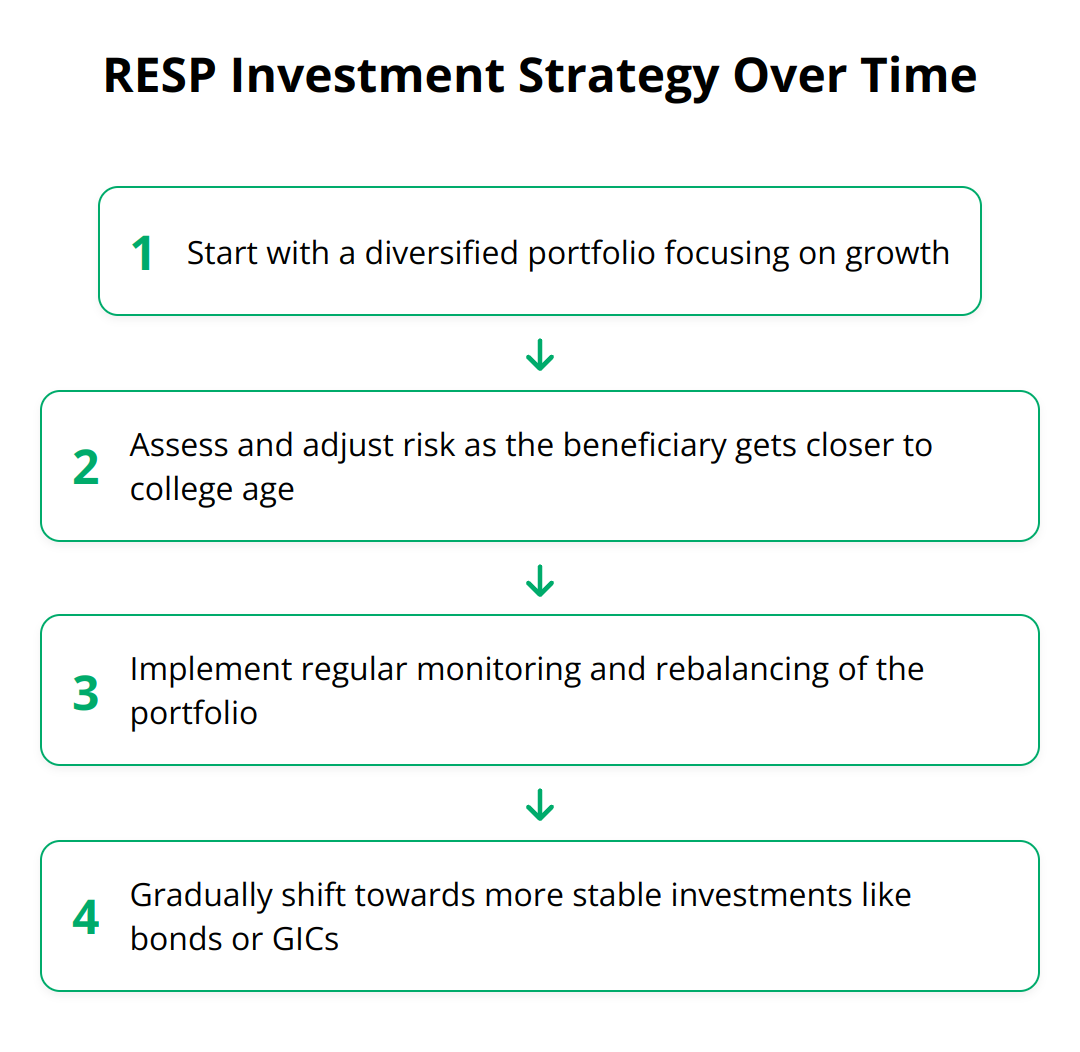 RESP Investment Strategy Over Time

1 Start with a diversified portfolio focusing on growth

2 Assess and adjust risk as the beneficiary gets closer to college age

3 Implement regular monitoring and rebalancing of the portfolio

4 Gradually shift towards more stable investments like bonds or GICs